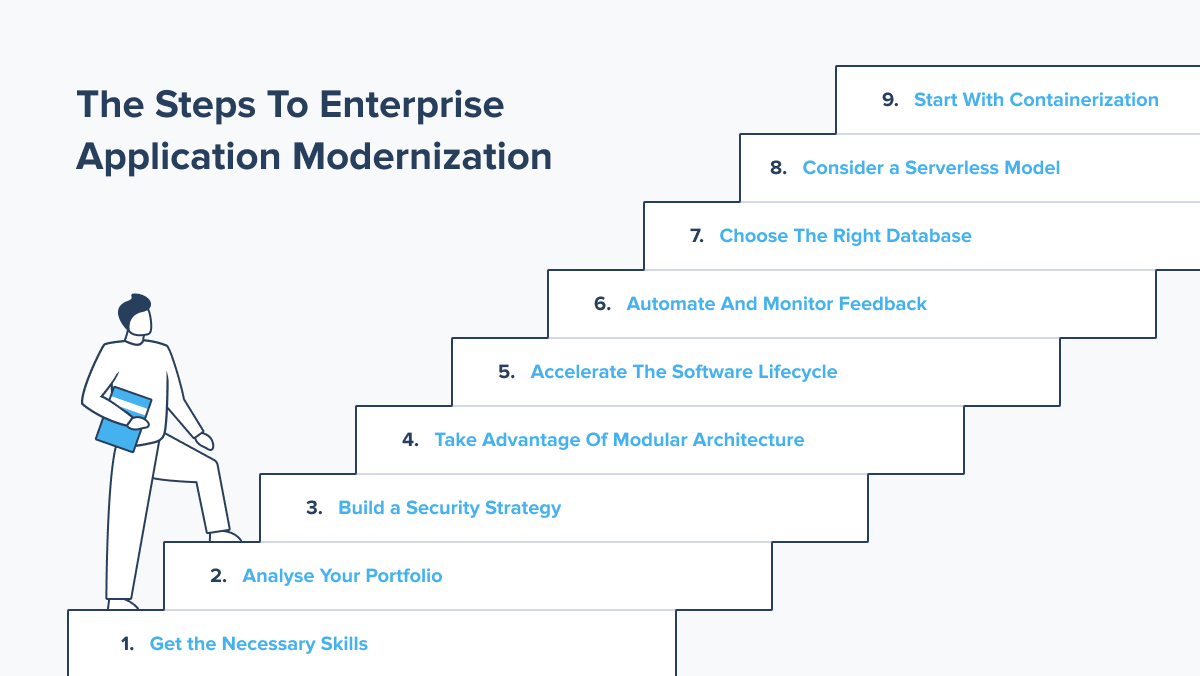 The Steps To Enterprise Application Modernization

9. Start With Containerization

8. Consider a Serverless Model

7. Choose The Right Database

6. Automate And Monitor Feedback

5. Accelerate The Software Lifecycle

4. Take Advantage Of Modular Architecture

3. Build a Security Strategy

2. Analyse Your Portfolio

1. Get the Necessary Skills